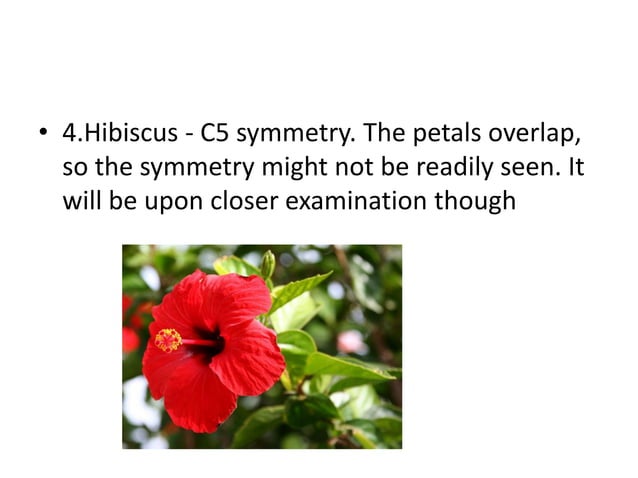 • 4.Hibiscus - C5 symmetry. The petals overlap, so the symmetry might not be readily seen. It will be upon closer examination though